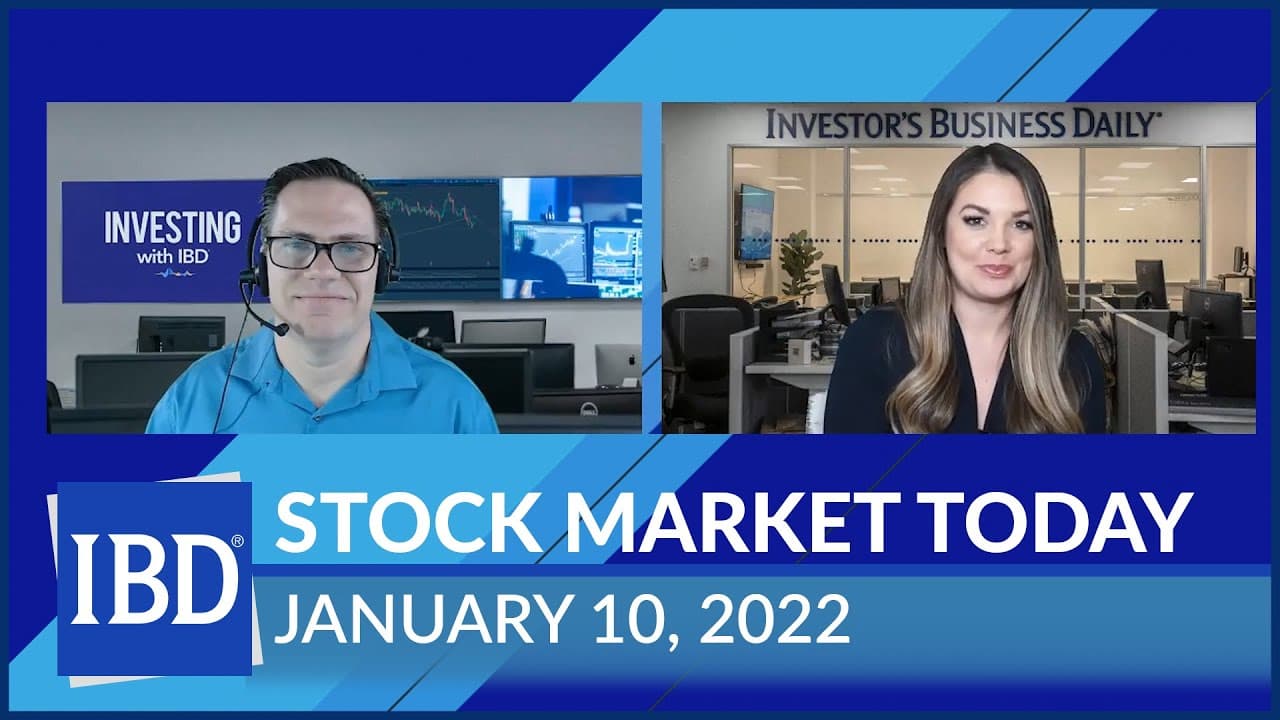 INVESTING with IBD

INVESTOR'S BUSINESS DAILY®

IBD®

STOCK MARKET TODAY

JANUARY 10, 2022